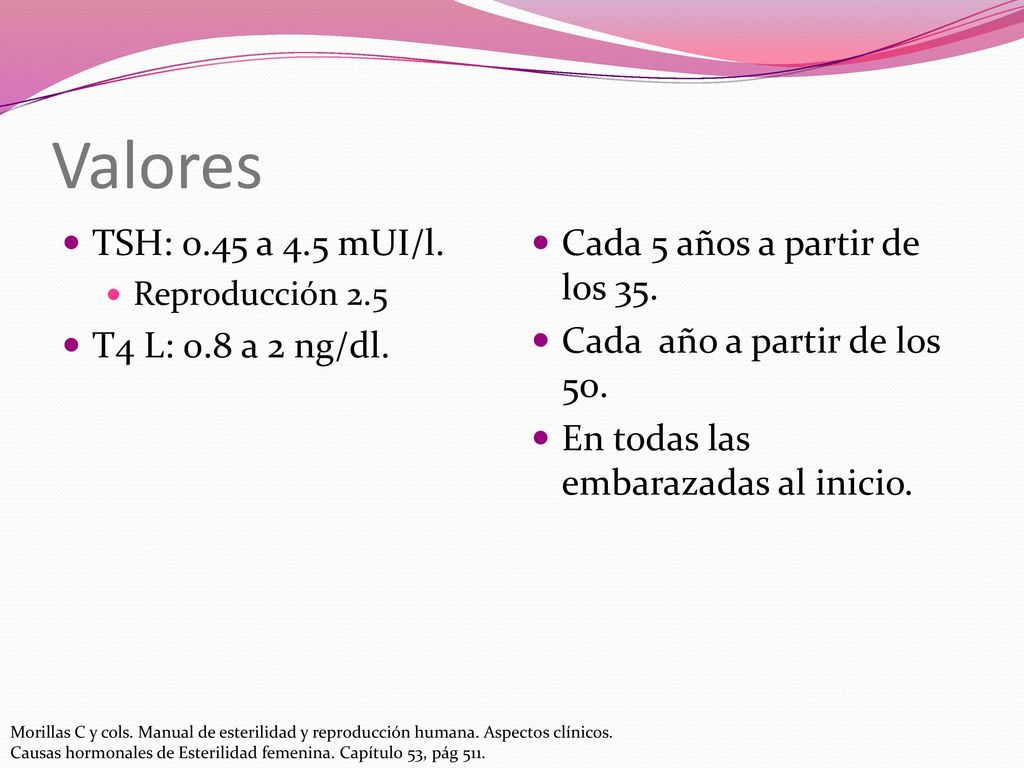 Valores

TSH: 0.45 a 4.5 mUI/l.

Reproducción 2.5

T4 L: 0.8 a 2 ng/dl.

Cada 5 años a partir de los 35.

Cada año a partir de los 50.

En todas las embarazadas al inicio.

Morillas C y cols. Manual de esterilidad y reproducción humana. Aspectos clínicos. Causas hormonales de Esterilidad femenina. Capítulo 53, pág 511.